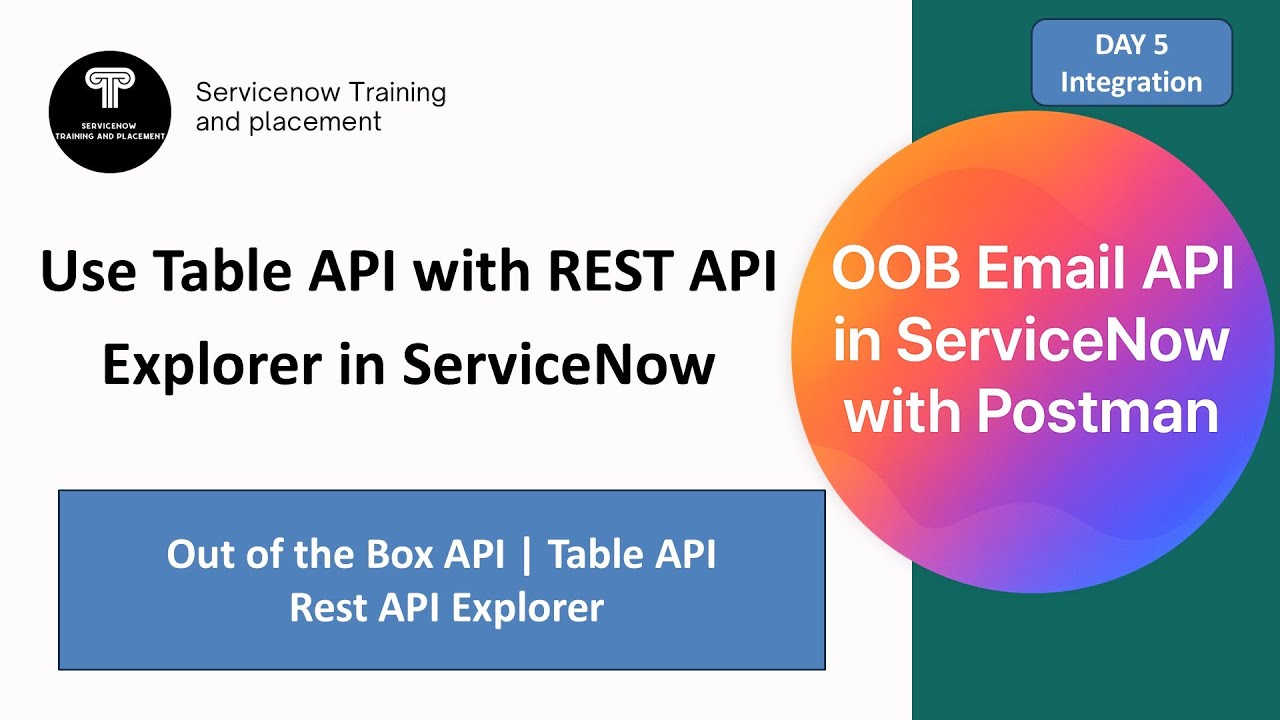 SERVICENOW TRAINING AND PLACEMENT

Servicenow Training and placement

DAY 5
Integration

Use Table API with REST API Explorer in ServiceNow

OOB Email API in ServiceNow with Postman

Out of the Box API | Table API
Rest API Explorer